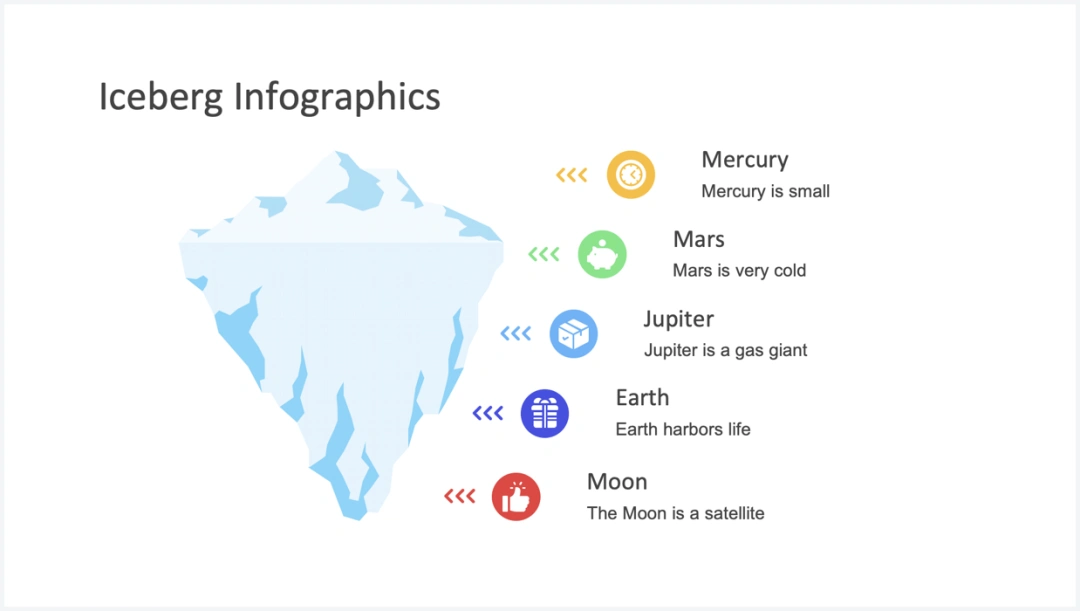 Iceberg Infographics

Mercury
Mercury is small

Mars
Mars is very cold

Jupiter
Jupiter is a gas giant

Earth
Earth harbors life

Moon
The Moon is a satellite